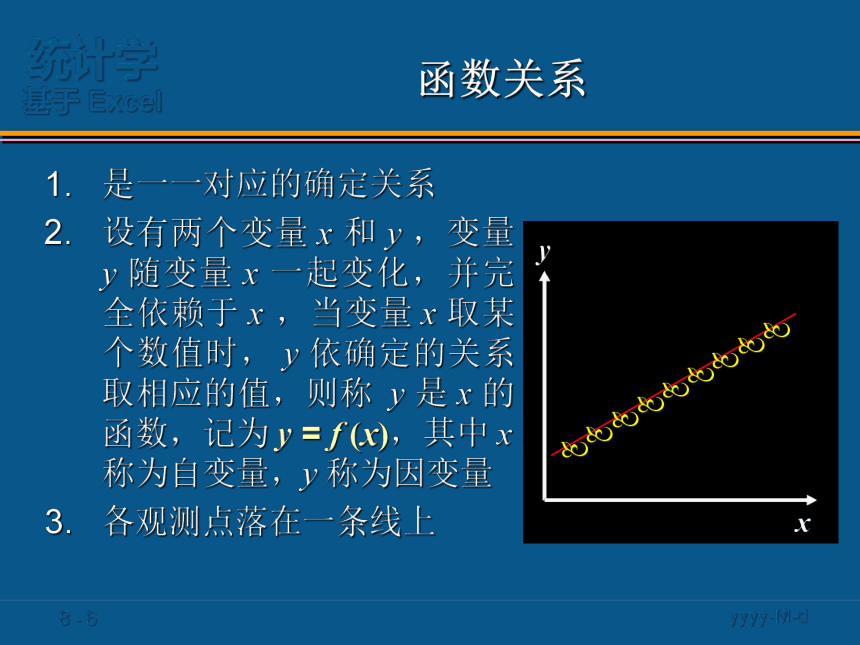 统计学
基于 Excel

函数关系

1. 是一一对应的确定关系
2. 设有两个变量 $x$ 和 $y$，变量 $y$ 随变量 $x$ 一起变化，并完全依赖于 $x$，当变量 $x$ 取某个数值时，$y$ 依确定的关系取相应的值，则称 $y$ 是 $x$ 的函数，记为 $y = f(x)$，其中 $x$ 称为自变量，$y$ 称为因变量
3. 各观测点落在一条线上

$y$
$x$

8 - 6
yyyy-M-d